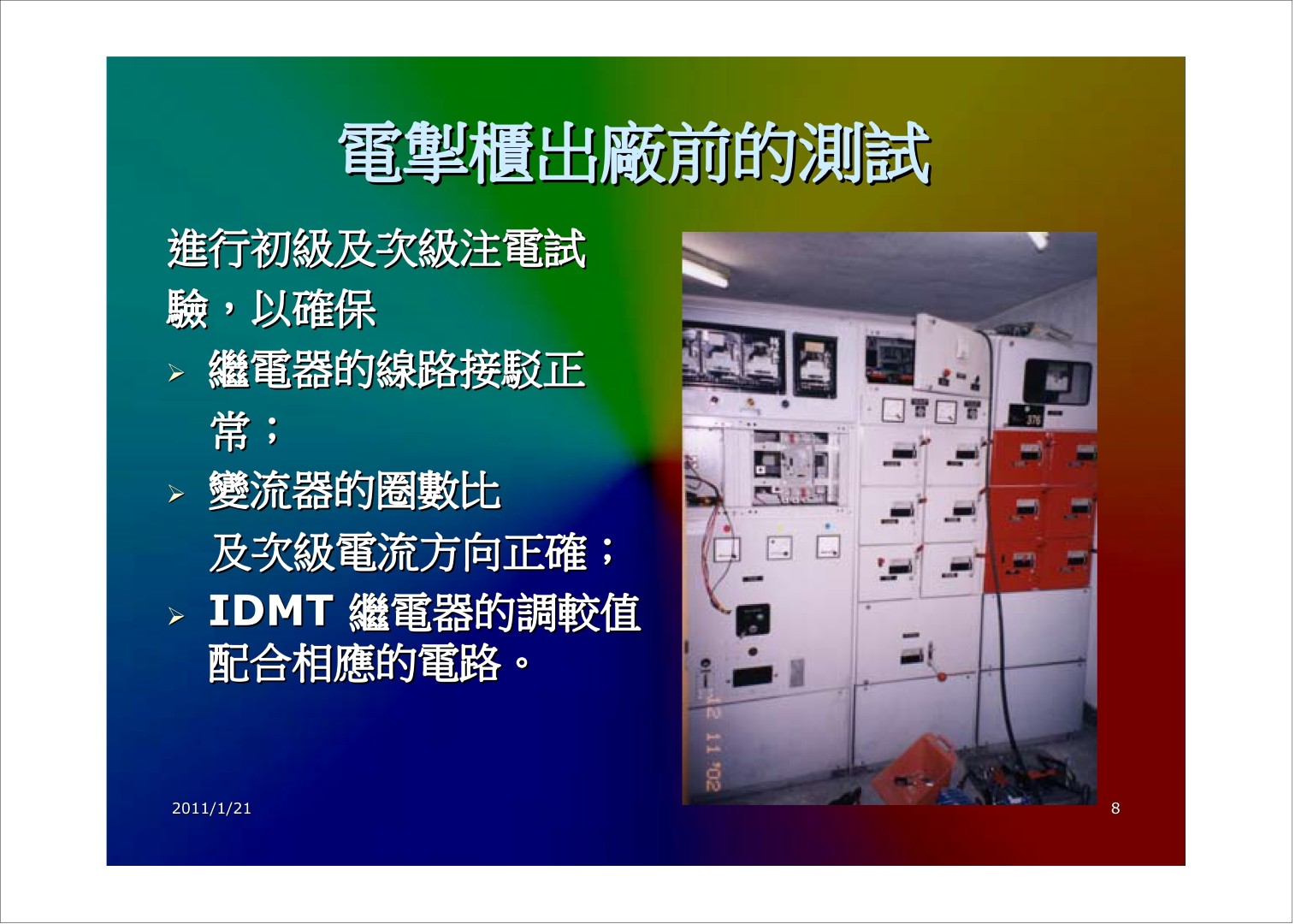 電掣櫃出廠前的測試

進行初級及次級注電試驗，以確保

➢ 繼電器的線路接駁正常；

➢ 變流器的圈數比及次級電流方向正確；

➢ IDMT 繼電器的調較值配合相應的電路。

12 11 '02

2011/1/21

8